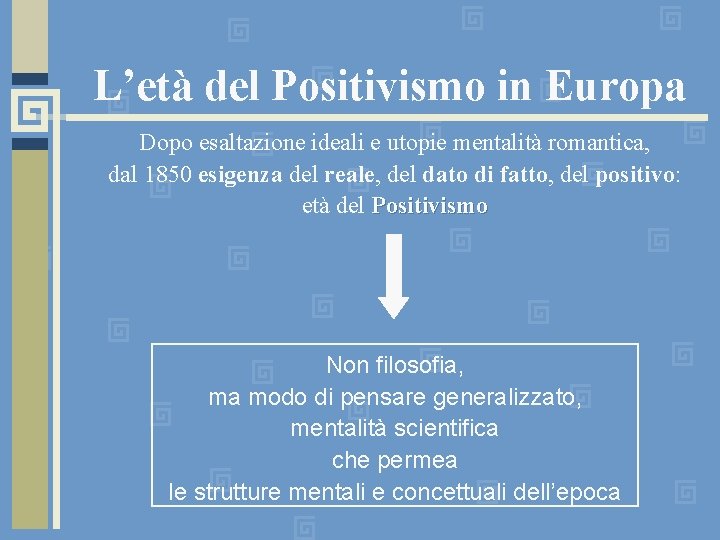 L’età del Positivismo in Europa

Dopo esaltazione ideali e utopie mentalità romantica, dal 1850 esigenza del reale, del dato di fatto, del positivo: età del Positivismo

Non filosofia, ma modo di pensare generalizzato, mentalità scientifica che permea le strutture mentali e concettuali dell’epoca